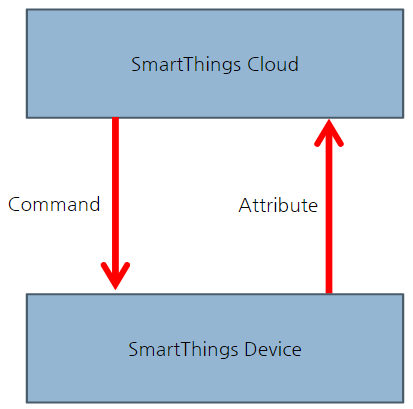 SmartThings Cloud

Command

Attribute

SmartThings Device